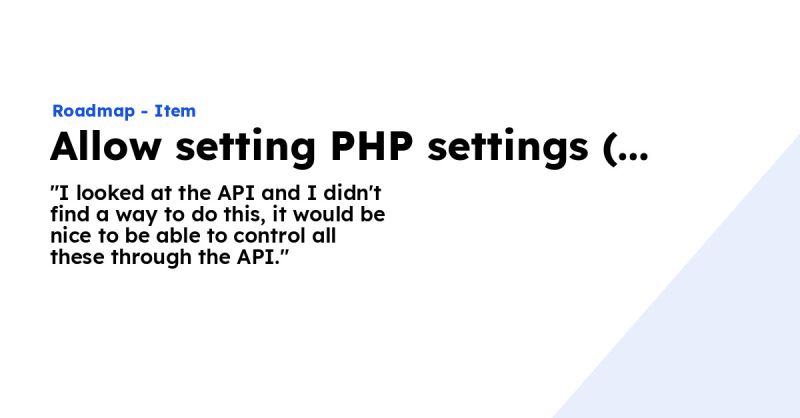 Roadmap - Item

Allow setting PHP settings (...

"I looked at the API and I didn't find a way to do this, it would be nice to be able to control all these through the API."